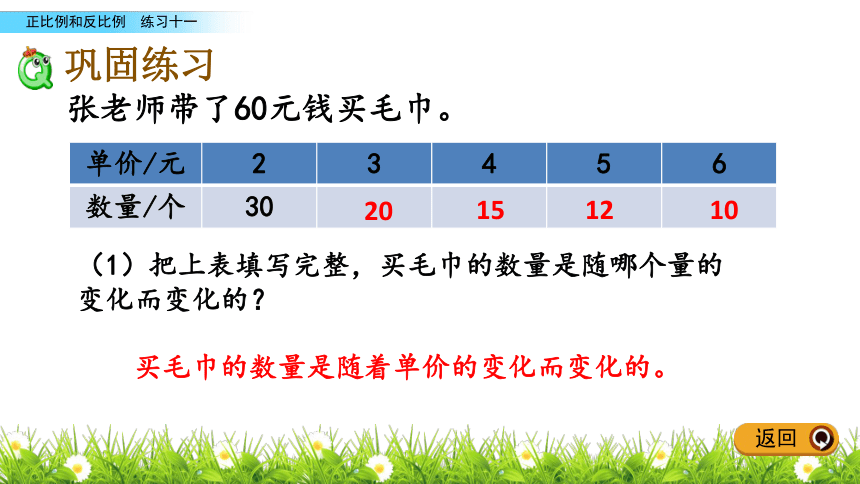 正比例和反比例　练习十一

巩固练习

张老师带了60元钱买毛巾。

| 单价/元 | 2 | 3 | 4 | 5 | 6 |
|---|---|---|---|---|---|
| 数量/个 | 30 | 20 | 15 | 12 | 10 |

（1）把上表填写完整，买毛巾的数量是随哪个量的变化而变化的？

买毛巾的数量是随着单价的变化而变化的。

返回